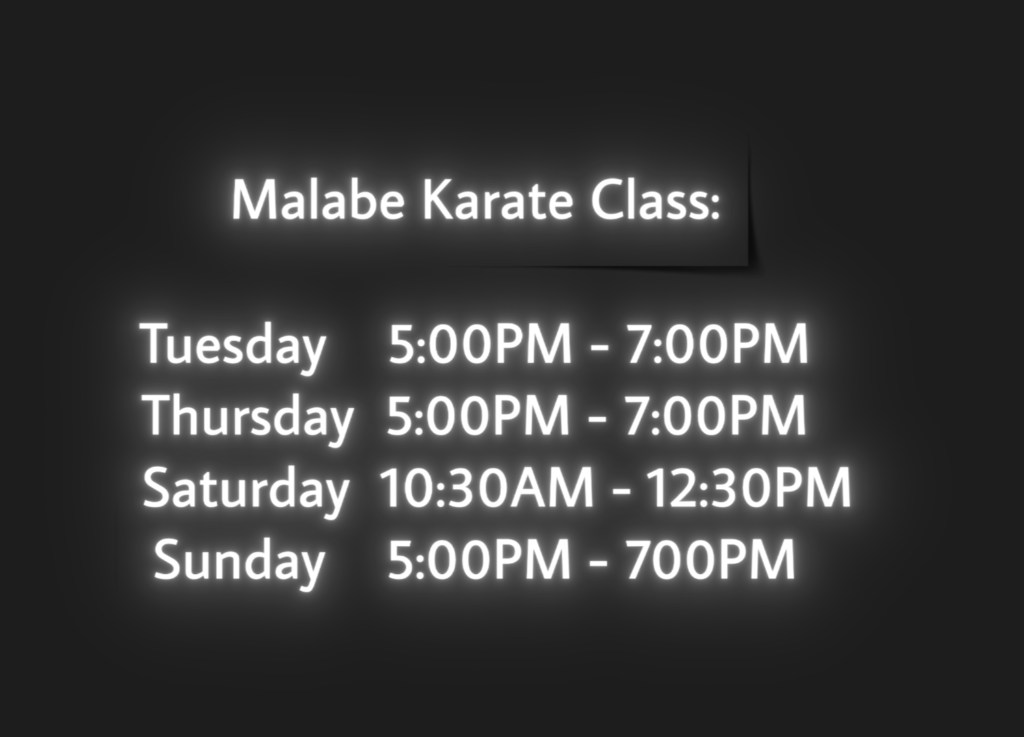 Malabe Karate Class:

Tuesday 5:00PM - 7:00PM
Thursday 5:00PM - 7:00PM
Saturday 10:30AM - 12:30PM
Sunday 5:00PM - 700PM